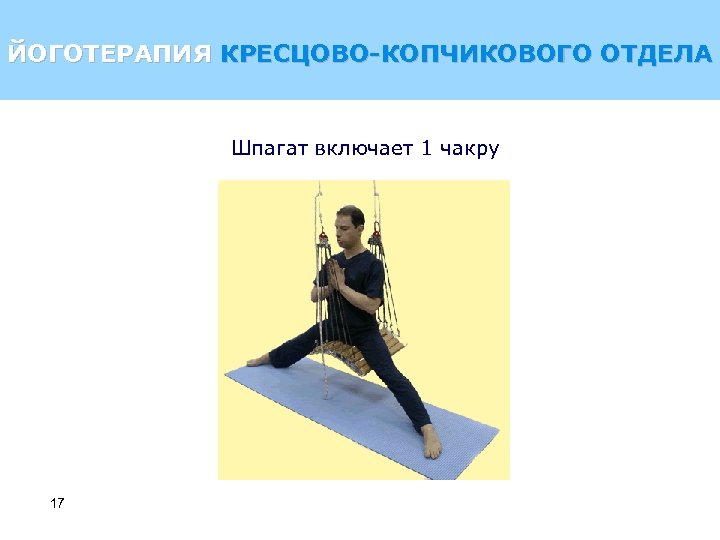 ЙОГОТЕРАПИЯ КРЕСЦОВО-КОПЧИКОВОГО ОТДЕЛА

Шпагат включает 1 чакру

17